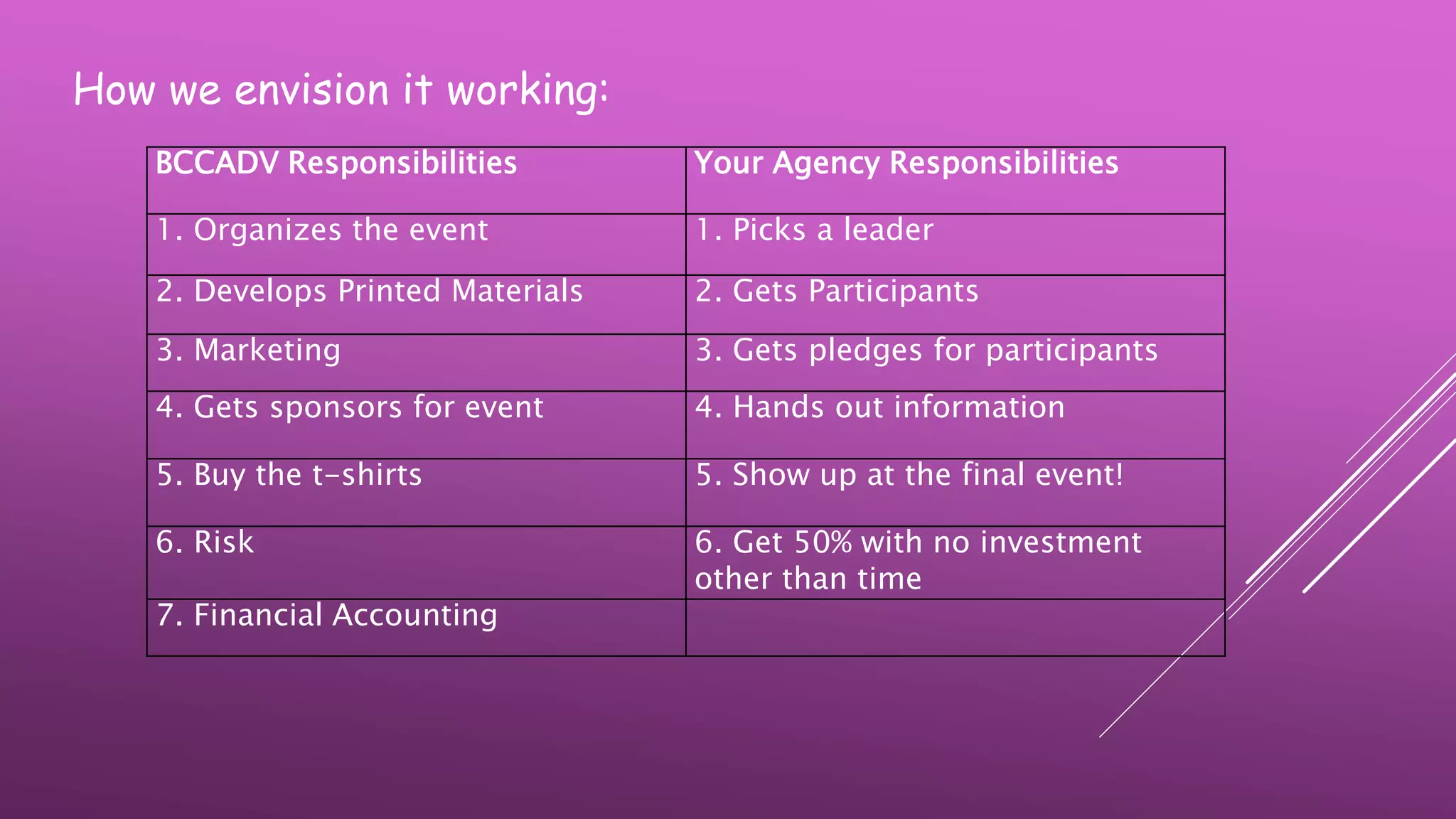 How we envision it working:

| BCCADV Responsibilities | Your Agency Responsibilities |
|---|---|
| 1. Organizes the event | 1. Picks a leader |
| 2. Develops Printed Materials | 2. Gets Participants |
| 3. Marketing | 3. Gets pledges for participants |
| 4. Gets sponsors for event | 4. Hands out information |
| 5. Buy the t-shirts | 5. Show up at the final event! |
| 6. Risk | 6. Get 50% with no investment other than time |
| 7. Financial Accounting | |